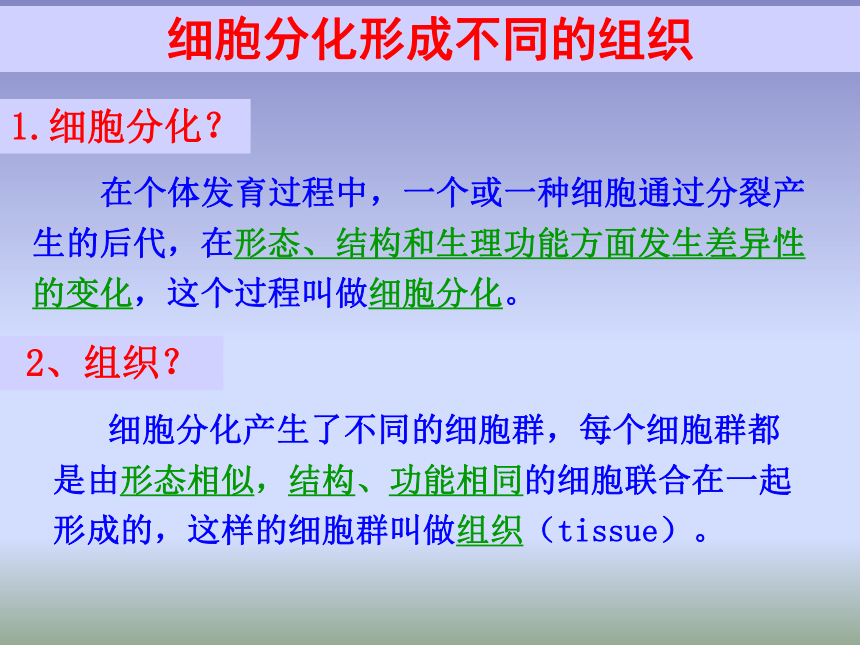 细胞分化形成不同的组织

1.细胞分化？

在个体发育过程中，一个或一种细胞通过分裂产生的后代，在形态、结构和生理功能方面发生差异性的变化，这个过程叫做细胞分化。

2、组织？

细胞分化产生了不同的细胞群，每个细胞群都是由形态相似，结构、功能相同的细胞联合在一起形成的，这样的细胞群叫做组织（tissue）。